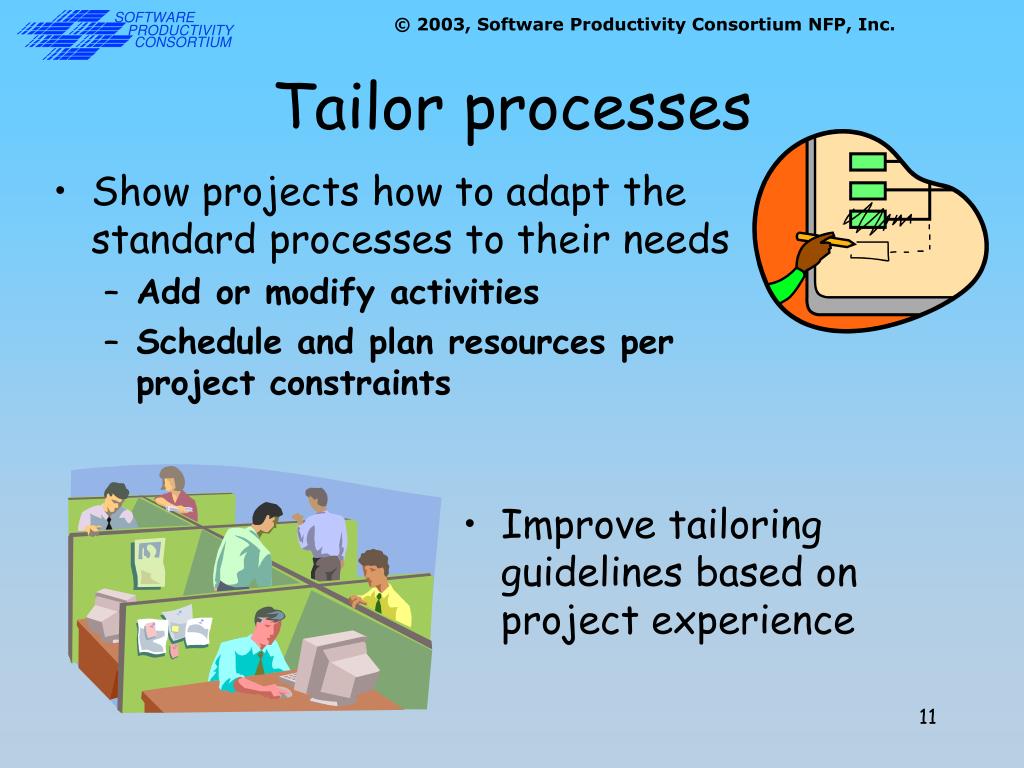 SOFTWARE PRODUCTIVITY CONSORTIUM

© 2003, Software Productivity Consortium NFP, Inc.

Tailor processes

• Show projects how to adapt the standard processes to their needs

– Add or modify activities

– Schedule and plan resources per project constraints

• Improve tailoring guidelines based on project experience

11